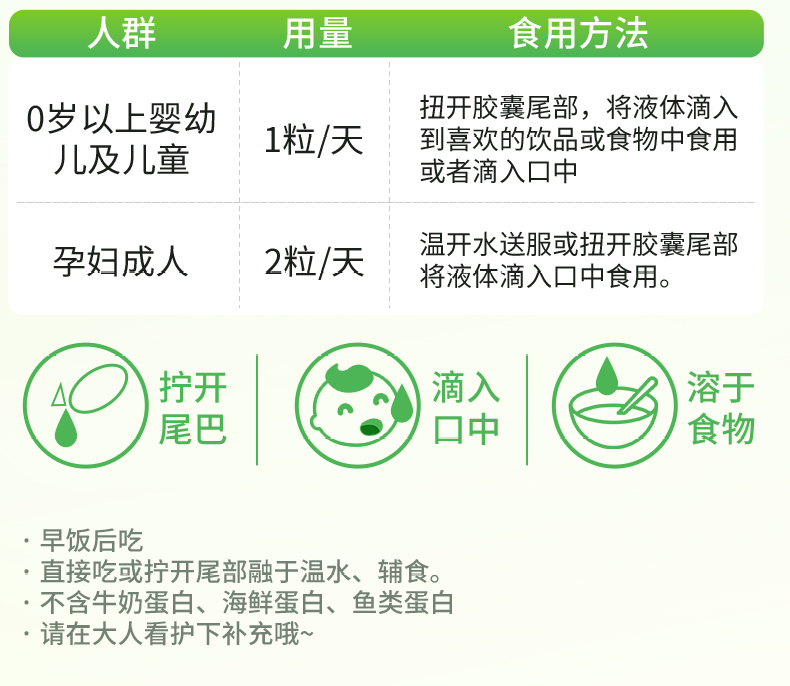 | 人群 | 用量 | 食用方法 |
|---|---|---|
| 0岁以上婴幼儿及儿童 | 1粒/天 | 扭开胶囊尾部，将液体滴入到喜欢的饮品或食物中食用或者滴入口中 |
| 孕妇成人 | 2粒/天 | 温开水送服或扭开胶囊尾部将液体滴入口中食用。 |

拧开尾巴

滴入口中

溶于食物

· 早饭后吃
· 直接吃或拧开尾部融于温水、辅食。
· 不含牛奶蛋白、海鲜蛋白、鱼类蛋白
· 请在大人看护下补充哦~